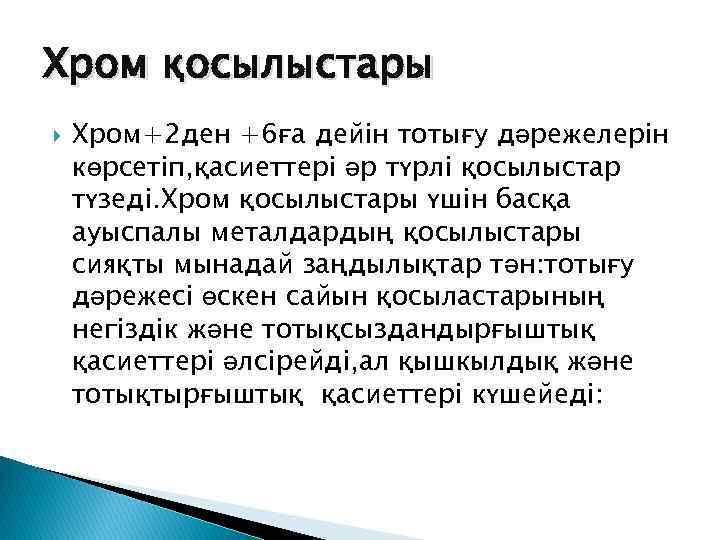 Хром қосылыстары

Хром+2ден +6ға дейін тотығу дәрежелерін көрсетіп,қасиеттері әр түрлі қосылыстар түзеді.Хром қосылыстары үшін басқа ауыспалы металдардың қосылыстары сияқты мынадай заңдылықтар тән:тотығу дәрежесі өскен сайын қосыластарының негіздік және тотықсыздандырғыштық қасиеттері әлсірейді,ал қышкылдық және тотықтырғыштық қасиеттері күшейеді: